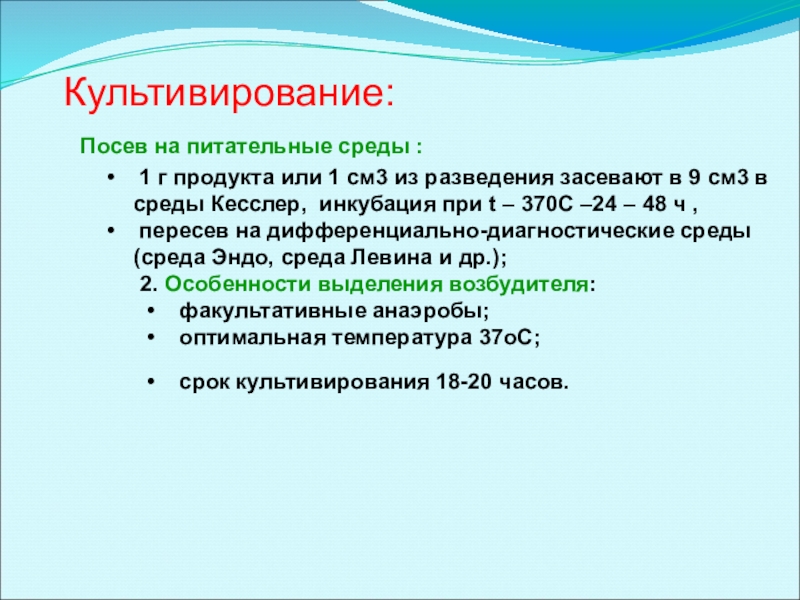 Культивирование:

Посев на питательные среды :

• 1 г продукта или 1 см3 из разведения засевают в 9 см3 в среды Кесслер, инкубация при t – 370С –24 – 48 ч ,
• пересев на дифференциально-диагностические среды (среда Эндо, среда Левина и др.);

2. Особенности выделения возбудителя:
• факультативные анаэробы;
• оптимальная температура 37оС;

• срок культивирования 18-20 часов.